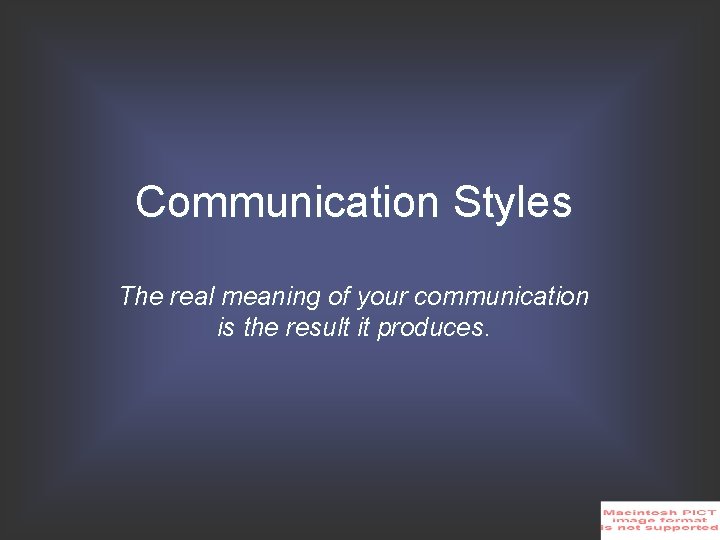 Communication Styles

The real meaning of your communication is the result it produces.

Macintosh PICT image format is not supported